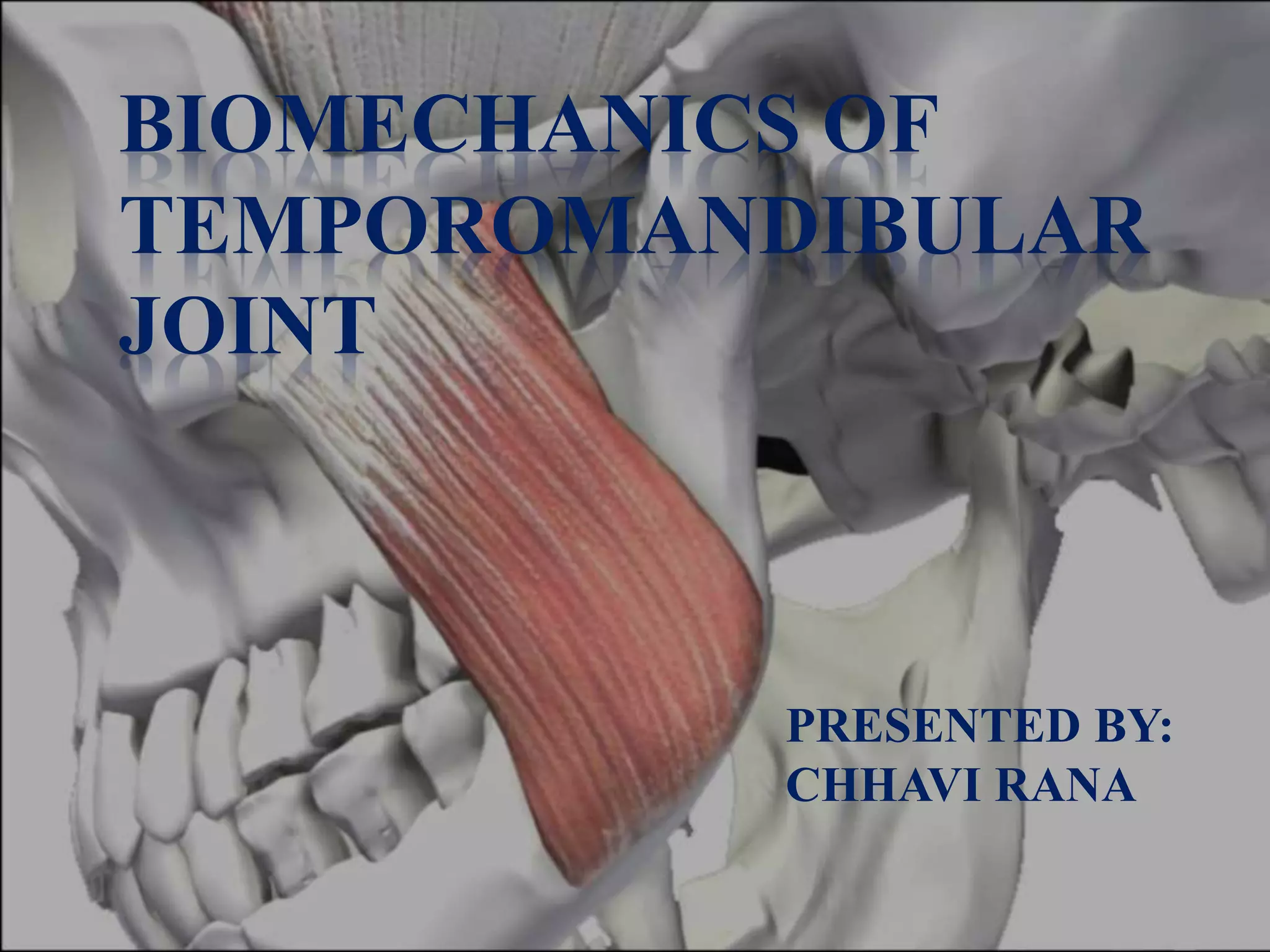 BIOMECHANICS OF TEMPOROMANDIBULAR JOINT

PRESENTED BY:
CHHAVI RANA